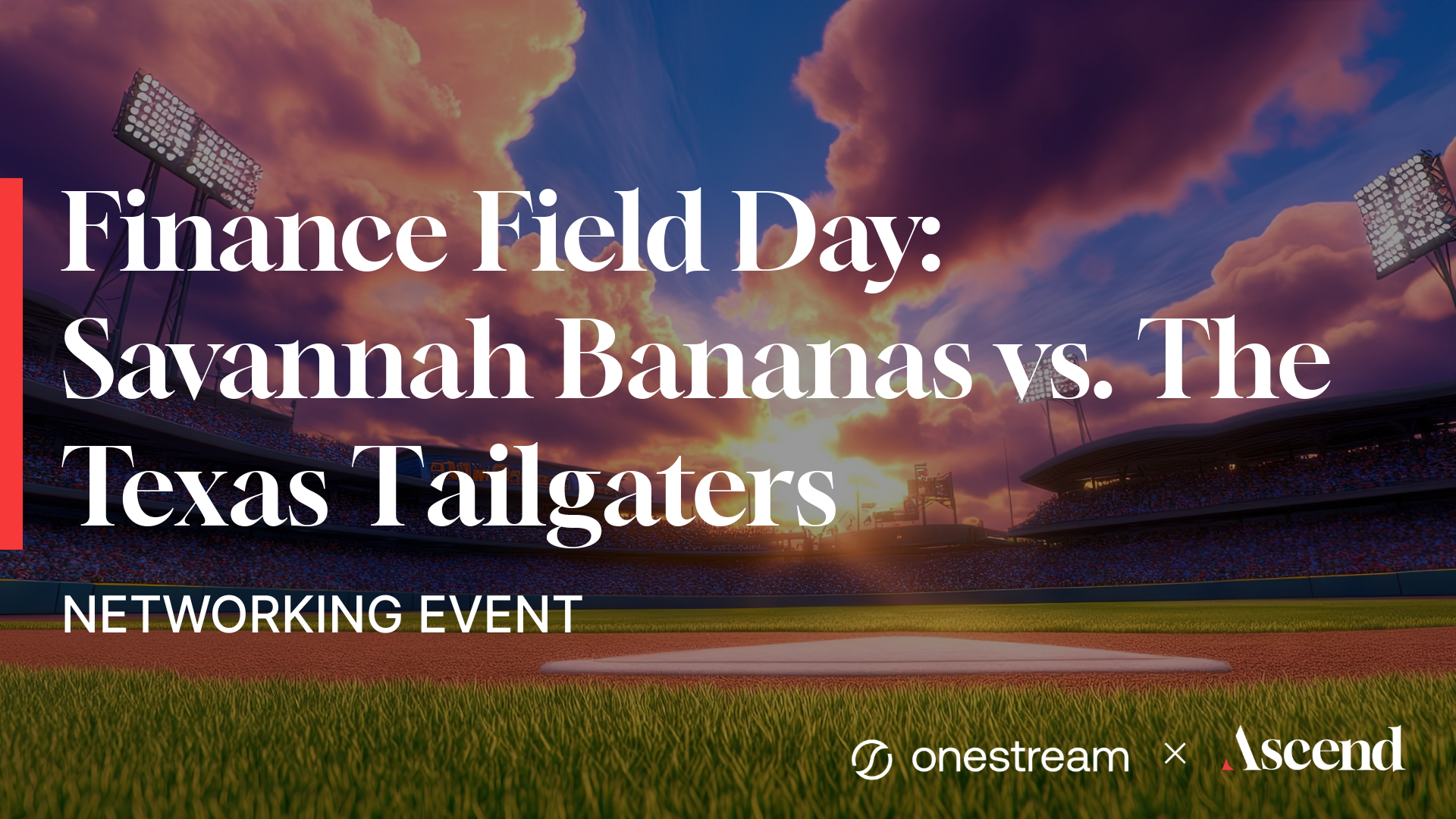 Finance Field Day: Savannah Bananas vs. The Texas Tailgaters

NETWORKING EVENT

onestream × Ascend